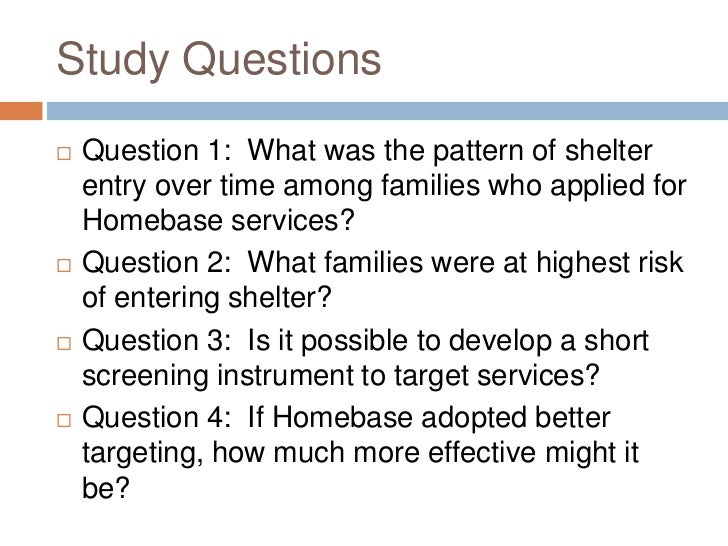 Study Questions

□ Question 1: What was the pattern of shelter entry over time among families who applied for Homebase services?

□ Question 2: What families were at highest risk of entering shelter?

□ Question 3: Is it possible to develop a short screening instrument to target services?

□ Question 4: If Homebase adopted better targeting, how much more effective might it be?